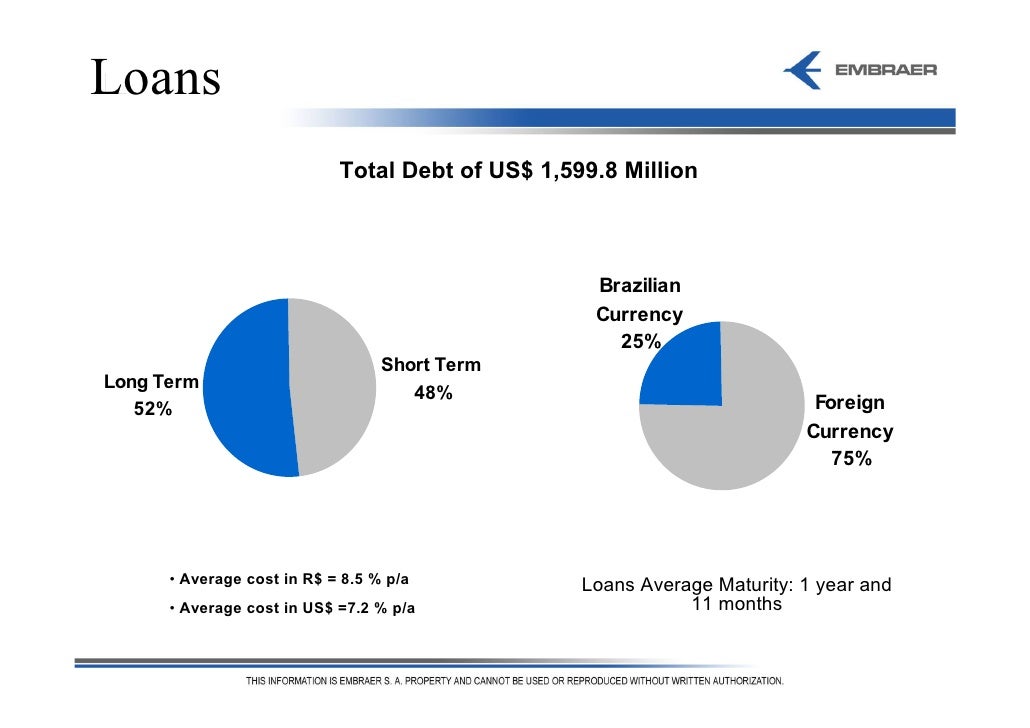 Loans

EMBRAER

Total Debt of US$ 1,599.8 Million

Long Term 52%

Short Term 48%

Brazilian Currency 25%

Foreign Currency 75%

• Average cost in R$ = 8.5 % p/a

• Average cost in US$ =7.2 % p/a

Loans Average Maturity: 1 year and 11 months

THIS INFORMATION IS EMBRAER S. A. PROPERTY AND CANNOT BE USED OR REPRODUCED WITHOUT WRITTEN AUTHORIZATION.